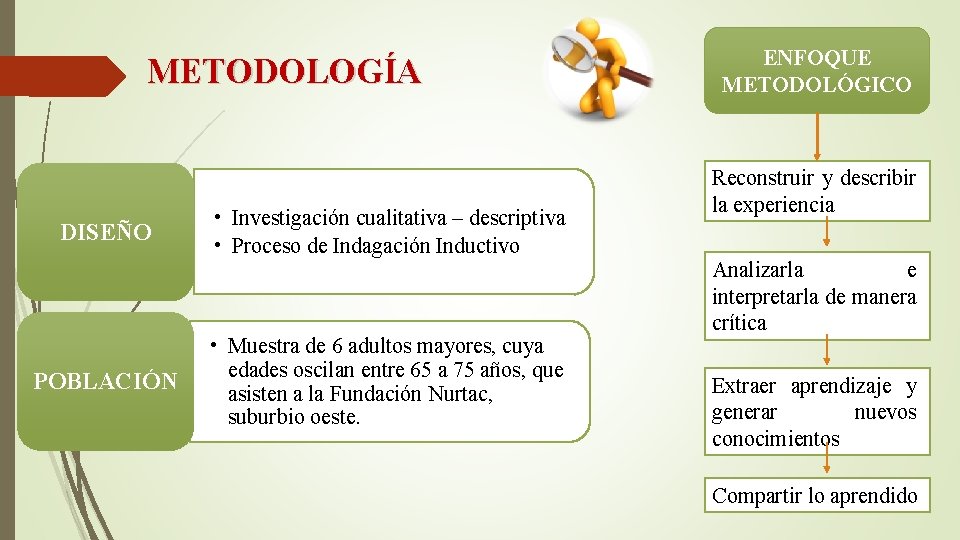 METODOLOGÍA

DISEÑO

• Investigación cualitativa – descriptiva
• Proceso de Indagación Inductivo

POBLACIÓN

• Muestra de 6 adultos mayores, cuya edades oscilan entre 65 a 75 años, que asisten a la Fundación Nurtac, suburbio oeste.

ENFOQUE METODOLÓGICO

Reconstruir y describir la experiencia

Analizarla e interpretarla de manera crítica

Extraer aprendizaje y generar nuevos conocimientos

Compartir lo aprendido